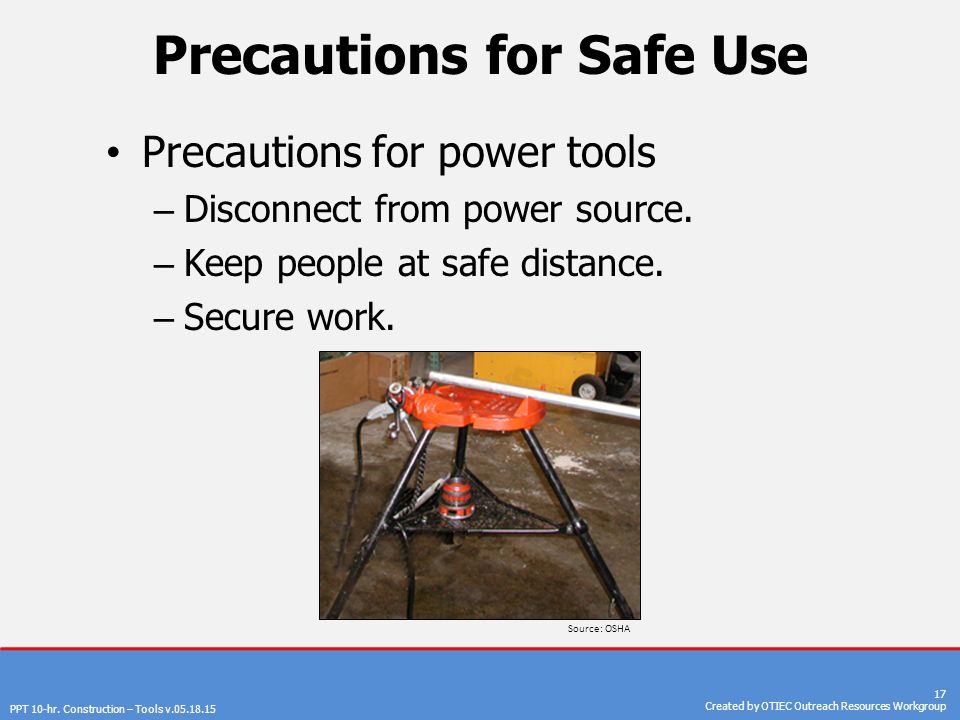 Precautions for Safe Use

• Precautions for power tools
– Disconnect from power source.
– Keep people at safe distance.
– Secure work.

Source: OSHA

PPT 10-hr. Construction – Tools v.05.18.15

17
Created by OTIEC Outreach Resources Workgroup